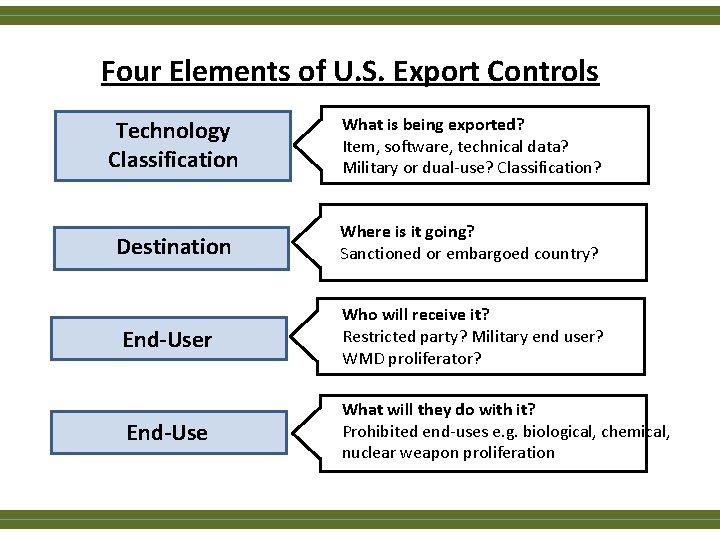 Four Elements of U.S. Export Controls

Technology Classification

What is being exported?
Item, software, technical data?
Military or dual-use? Classification?

Destination

Where is it going?
Sanctioned or embargoed country?

End-User

Who will receive it?
Restricted party? Military end user?
WMD proliferator?

End-Use

What will they do with it?
Prohibited end-uses e.g. biological, chemical, nuclear weapon proliferation